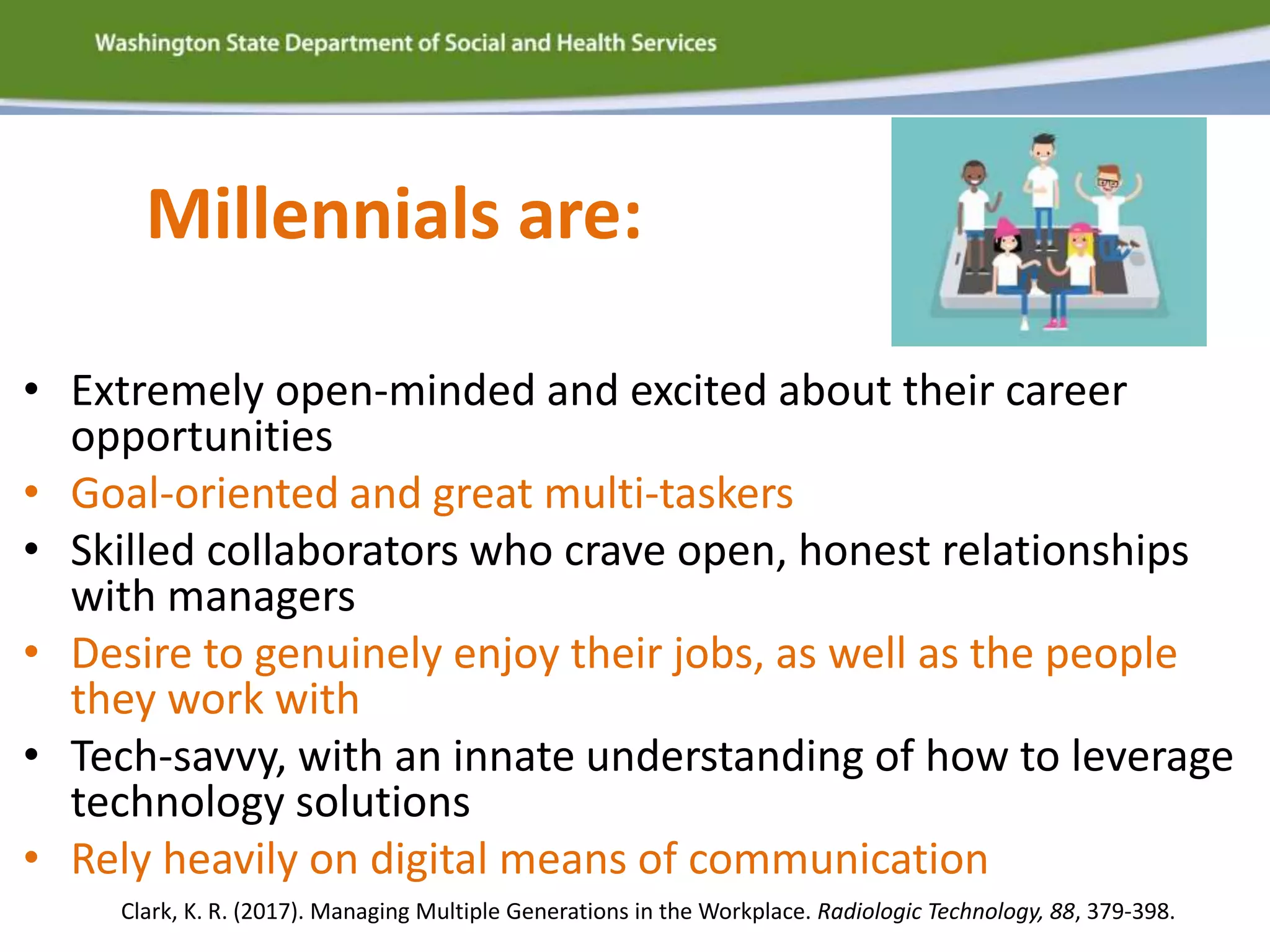 Washington State Department of Social and Health Services

Millennials are:

• Extremely open-minded and excited about their career opportunities
• Goal-oriented and great multi-taskers
• Skilled collaborators who crave open, honest relationships with managers
• Desire to genuinely enjoy their jobs, as well as the people they work with
• Tech-savvy, with an innate understanding of how to leverage technology solutions
• Rely heavily on digital means of communication

Clark, K. R. (2017). Managing Multiple Generations in the Workplace. Radiologic Technology, 88, 379-398.